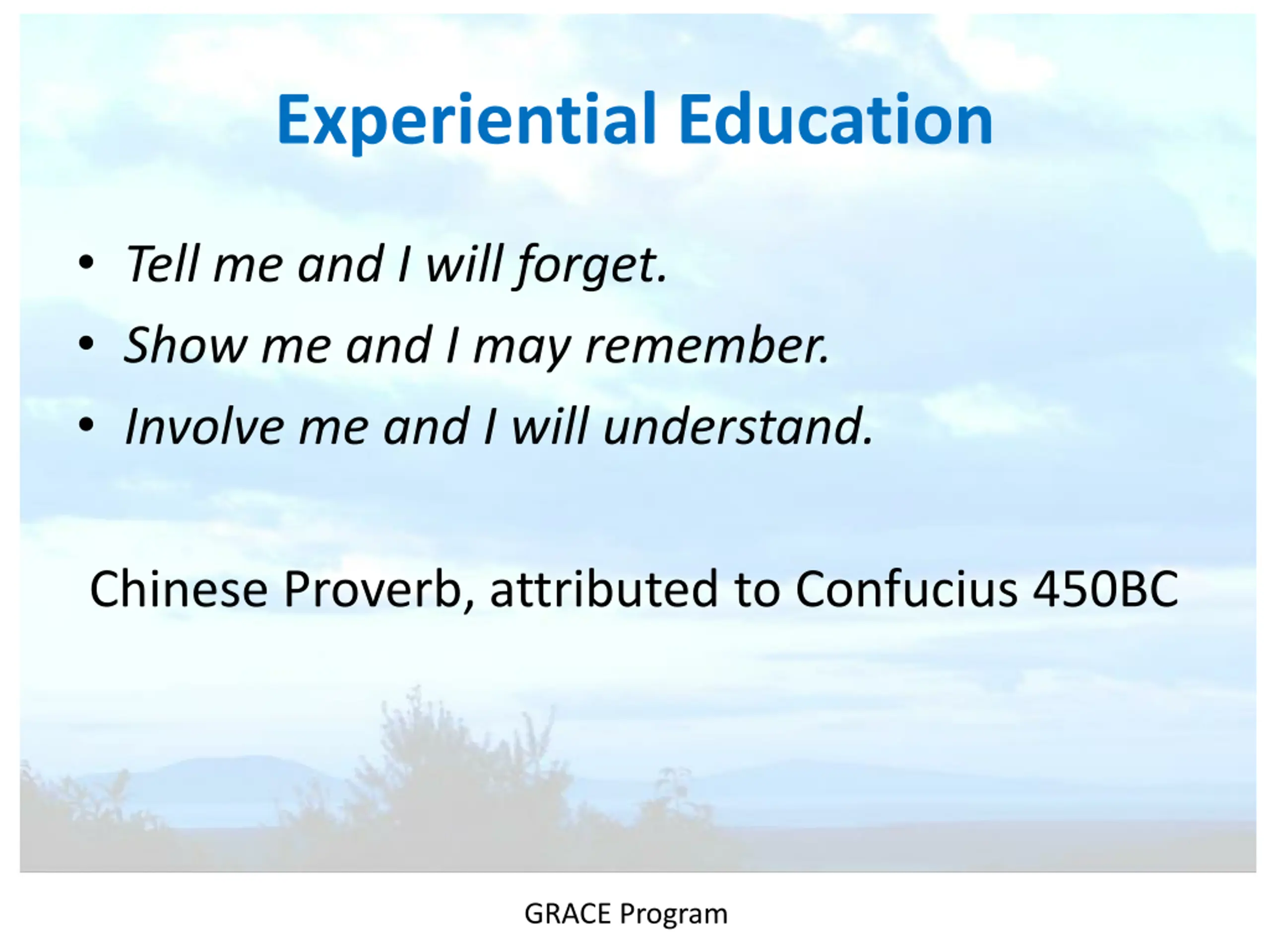 Experiential Education

• Tell me and I will forget.
• Show me and I may remember.
• Involve me and I will understand.

Chinese Proverb, attributed to Confucius 450BC

GRACE Program